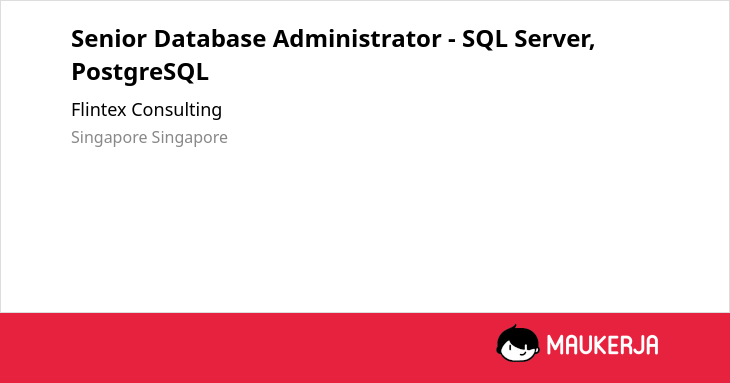 Senior Database Administrator - SQL Server, PostgreSQL

Flintex Consulting

Singapore Singapore

MAUKERJA